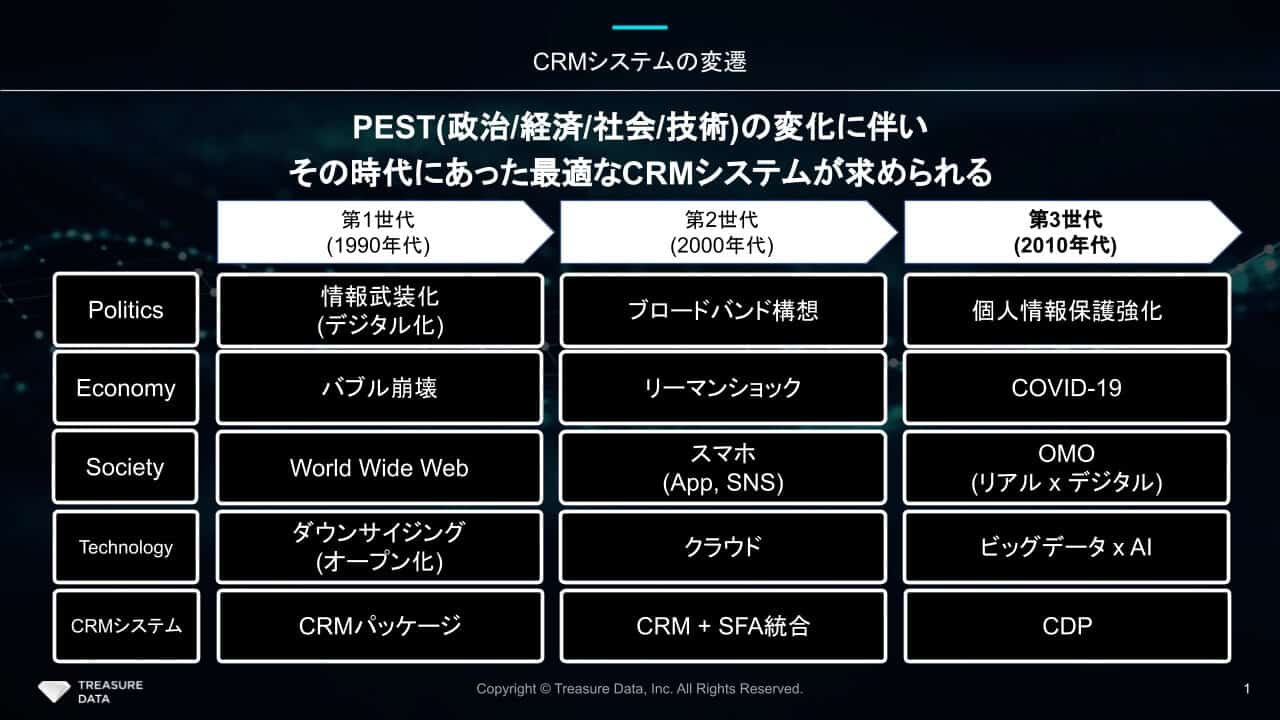 CRMシステムの変遷

PEST(政治/経済/社会/技術)の変化に伴い
その時代にあった最適なCRMシステムが求められる

| | 第1世代 (1990年代) | 第2世代 (2000年代) | 第3世代 (2010年代) |
|---|---|---|---|
| Politics | 情報武装化 (デジタル化) | ブロードバンド構想 | 個人情報保護強化 |
| Economy | バブル崩壊 | リーマンショック | COVID-19 |
| Society | World Wide Web | スマホ (App, SNS) | OMO (リアル x デジタル) |
| Technology | ダウンサイジング (オープン化) | クラウド | ビッグデータ x AI |
| CRMシステム | CRMパッケージ | CRM + SFA統合 | CDP |

TREASURE DATA

Copyright © Treasure Data, Inc. All Rights Reserved.

1